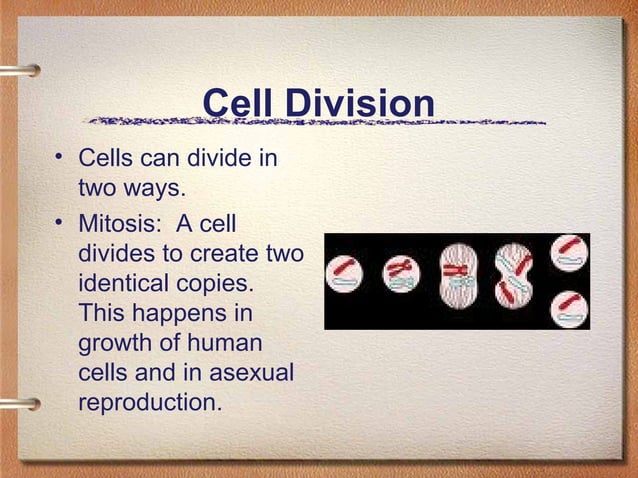 Cell Division

• Cells can divide in two ways.

• Mitosis: A cell divides to create two identical copies. This happens in growth of human cells and in asexual reproduction.